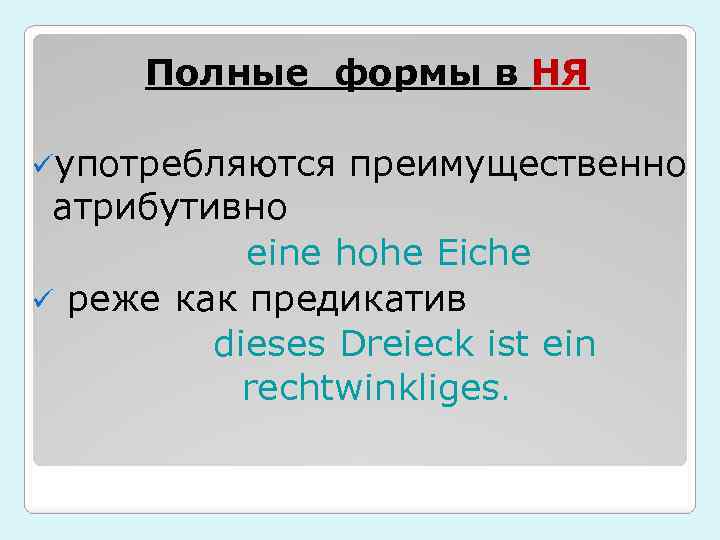 Полные формы в НЯ

✓употребляются преимущественно атрибутивно

eine hohe Eiche

✓ реже как предикатив

dieses Dreieck ist ein rechtwinkliges.